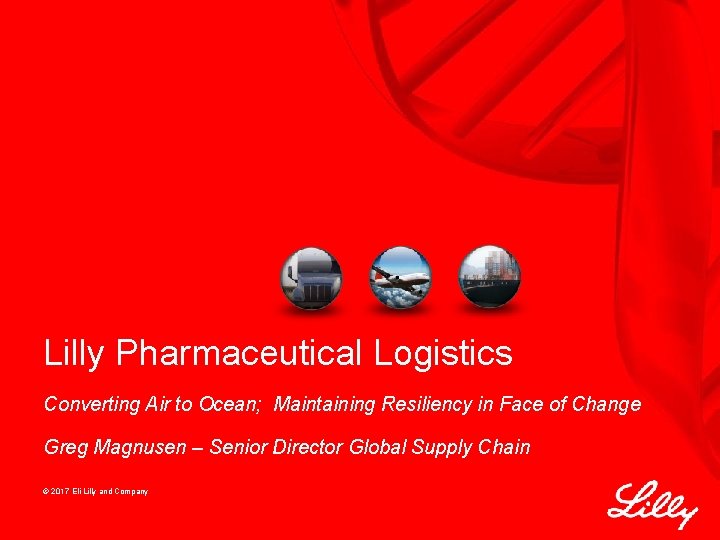 Lilly Pharmaceutical Logistics

Converting Air to Ocean; Maintaining Resiliency in Face of Change

Greg Magnusen – Senior Director Global Supply Chain

© 2017 Eli Lilly and Company

Lilly